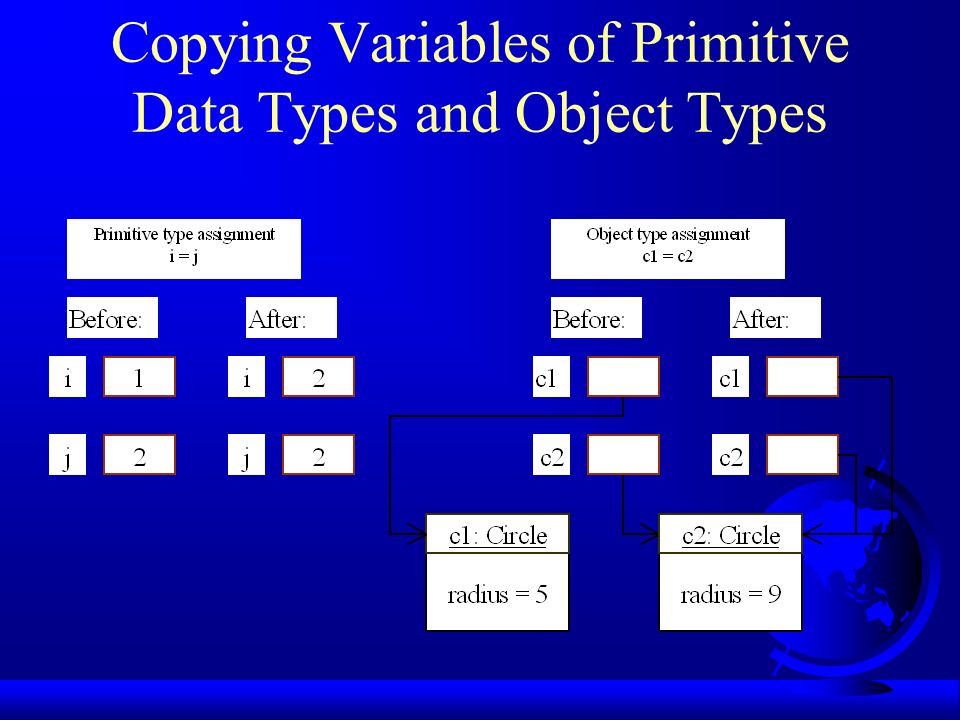 Copying Variables of Primitive Data Types and Object Types

Primitive type assignment
i = j

Before:

i 1

j 2

After:

i 2

j 2

Object type assignment
c1 = c2

Before:

c1

c2

After:

c1

c2

c1: Circle

radius = 5

c2: Circle

radius = 9